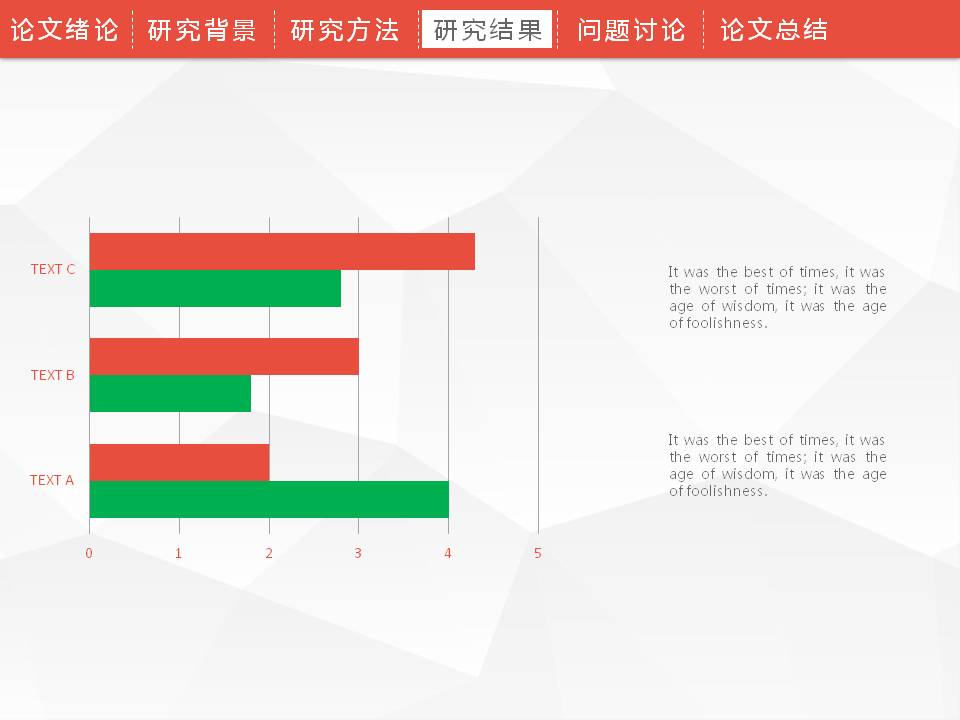 论文绪论 研究背景 研究方法 研究结果 问题讨论 论文总结

TEXT C
TEXT B
TEXT A

0 1 2 3 4 5

It was the best of times, it was the worst of times; it was the age of wisdom, it was the age of foolishness.

It was the best of times, it was the worst of times; it was the age of wisdom, it was the age of foolishness.